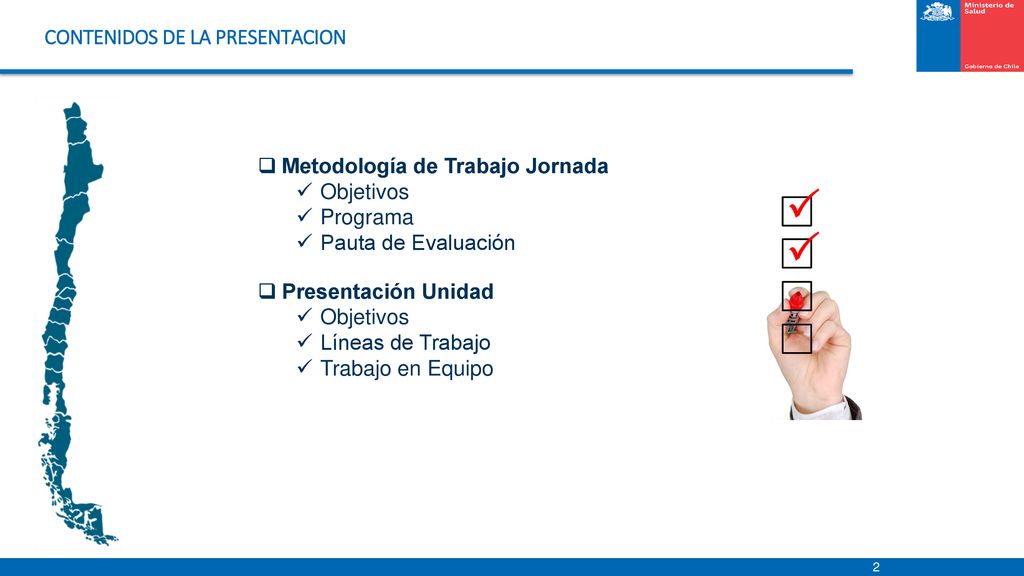 CONTENIDOS DE LA PRESENTACION

Ministerio de Salud

Gobierno de Chile

❑ Metodología de Trabajo Jornada
✓ Objetivos
✓ Programa
✓ Pauta de Evaluación

❑ Presentación Unidad
✓ Objetivos
✓ Líneas de Trabajo
✓ Trabajo en Equipo

2